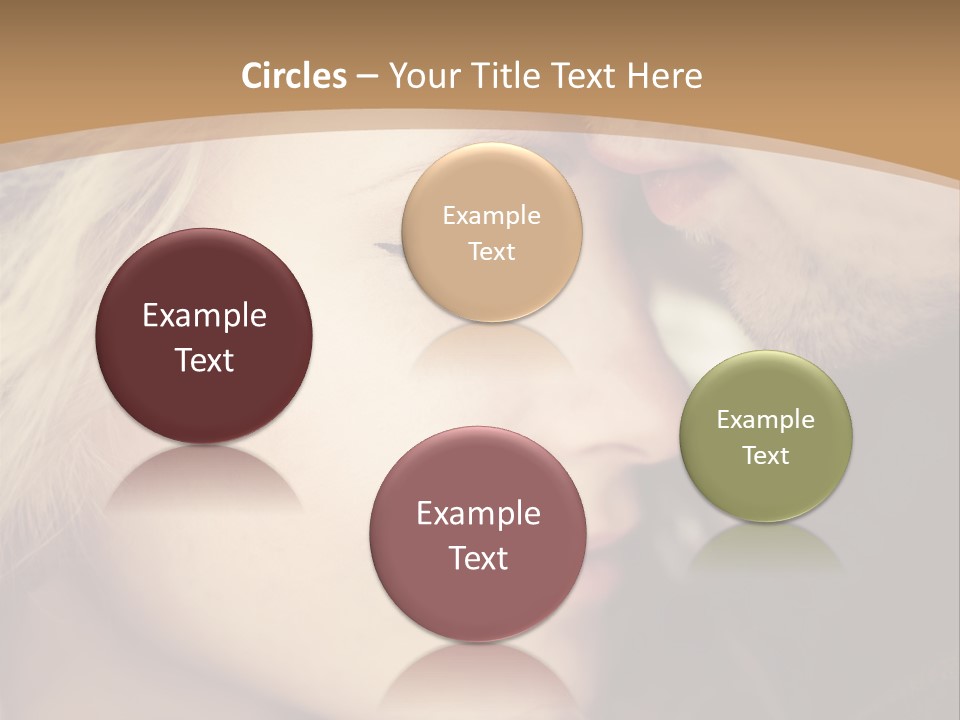 Circles – Your Title Text Here

Example Text

Example Text

Example Text

Example Text